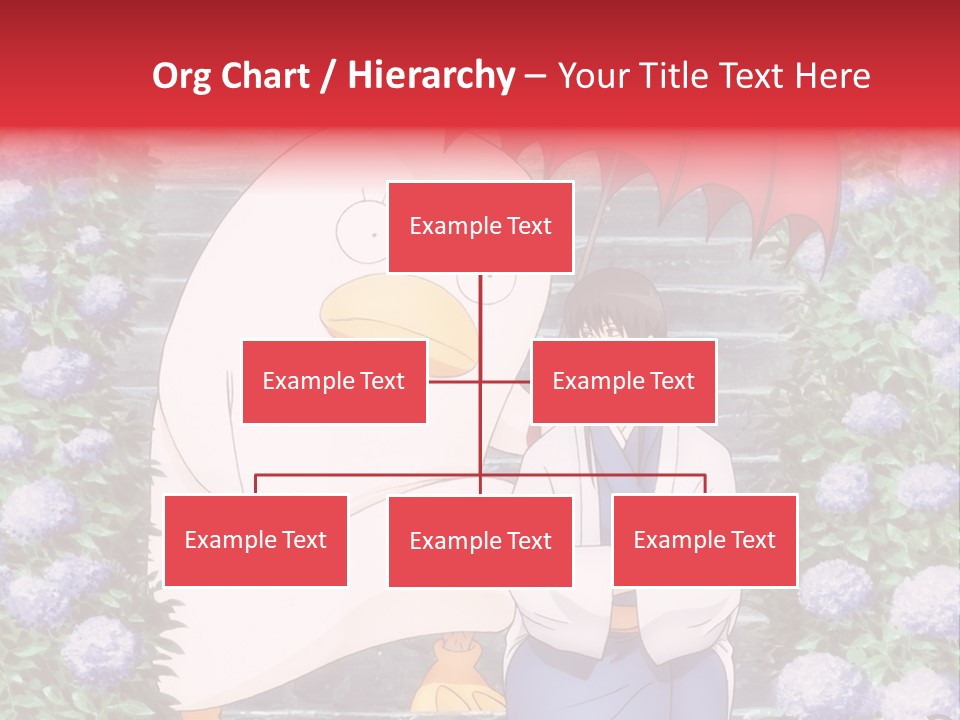 Org Chart / Hierarchy – Your Title Text Here

Example Text

Example Text

Example Text

Example Text

Example Text

Example Text